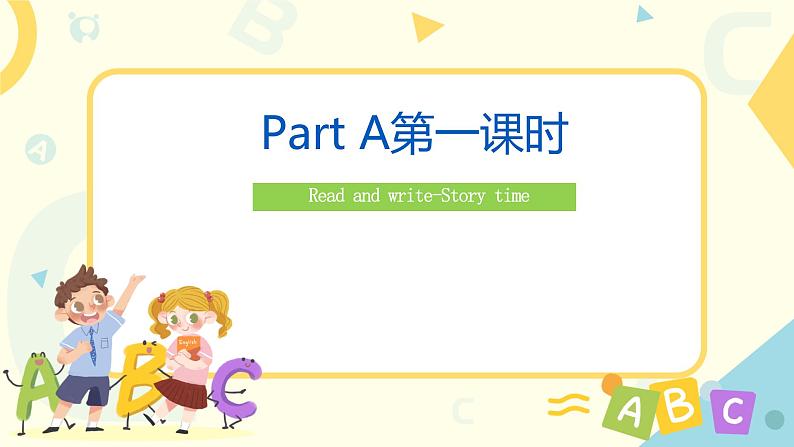 Part A第一课时

Read and write-Story time

English

A B C

A B C